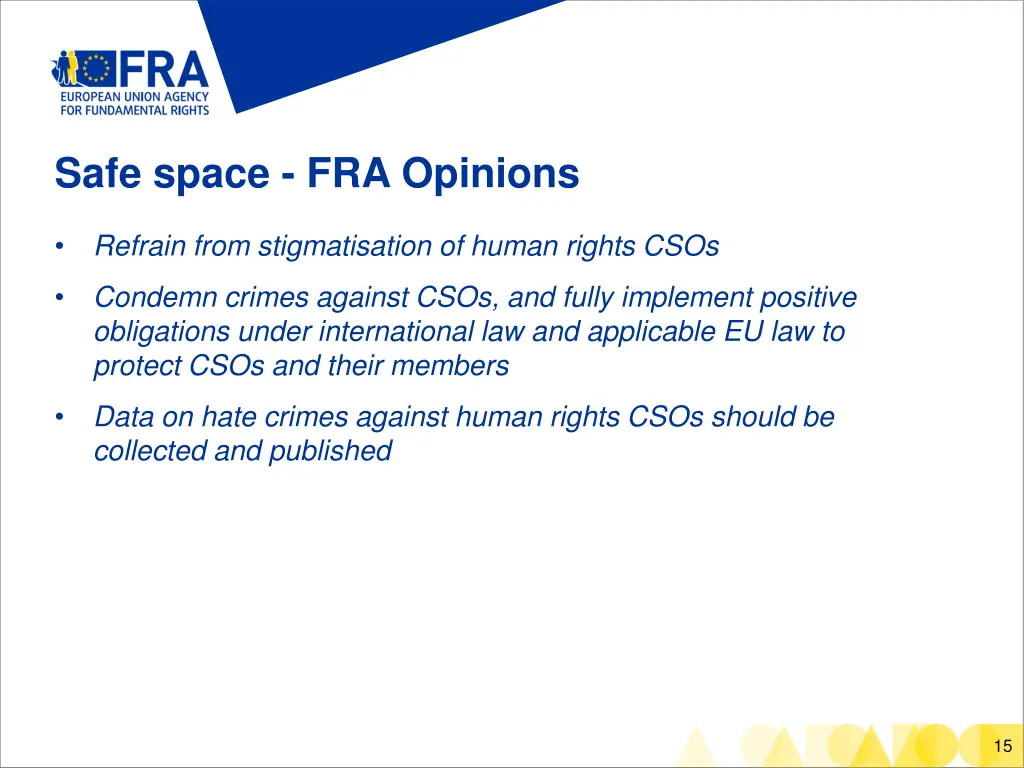 FRA
EUROPEAN UNION AGENCY
FOR FUNDAMENTAL RIGHTS

Safe space - FRA Opinions

• Refrain from stigmatisation of human rights CSOs

• Condemn crimes against CSOs, and fully implement positive obligations under international law and applicable EU law to protect CSOs and their members

• Data on hate crimes against human rights CSOs should be collected and published

15